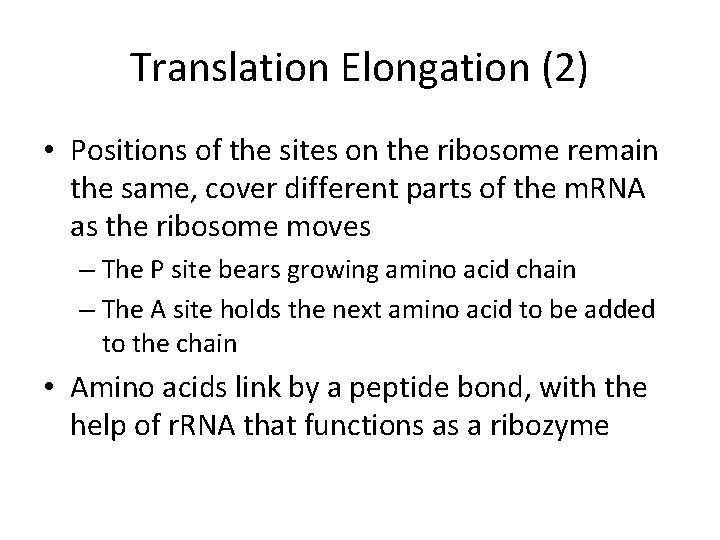 Translation Elongation (2)

• Positions of the sites on the ribosome remain the same, cover different parts of the mRNA as the ribosome moves

– The P site bears growing amino acid chain

– The A site holds the next amino acid to be added to the chain

• Amino acids link by a peptide bond, with the help of rRNA that functions as a ribozyme